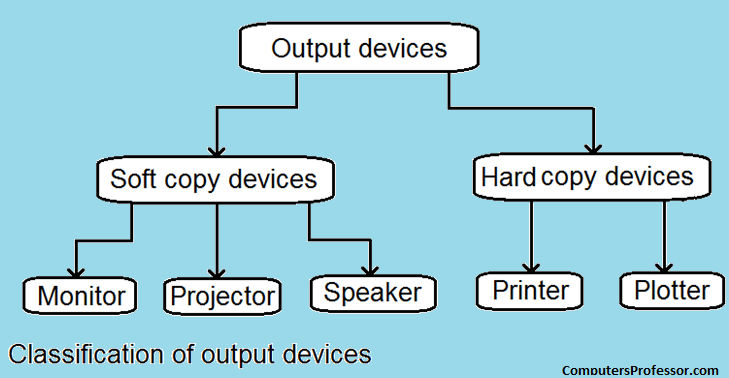 Output devices

Soft copy devices

Hard copy devices

Monitor

Projector

Speaker

Printer

Plotter

Classification of output devices

ComputersProfessor.com